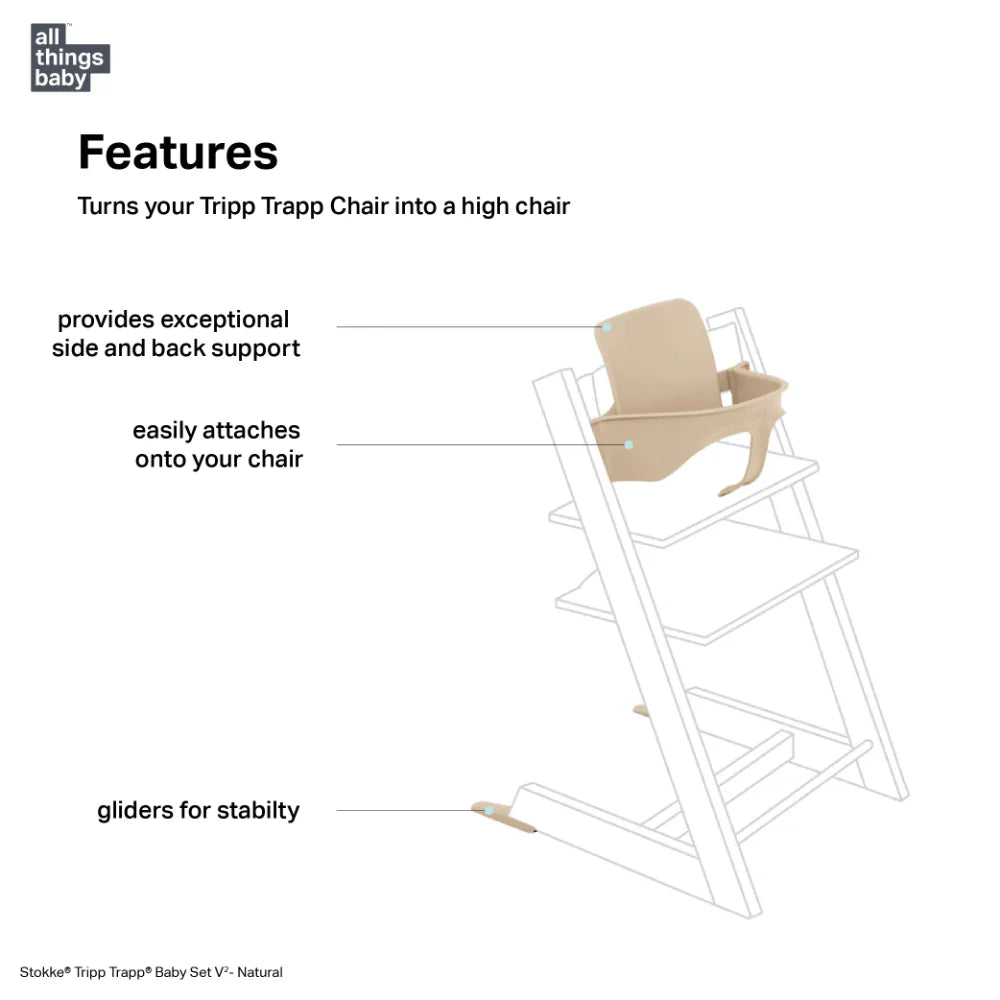 all things baby™

Features

Turns your Tripp Trapp Chair into a high chair

provides exceptional side and back support

easily attaches onto your chair

gliders for stabilty

Stokke® Tripp Trapp® Baby Set V²- Natural